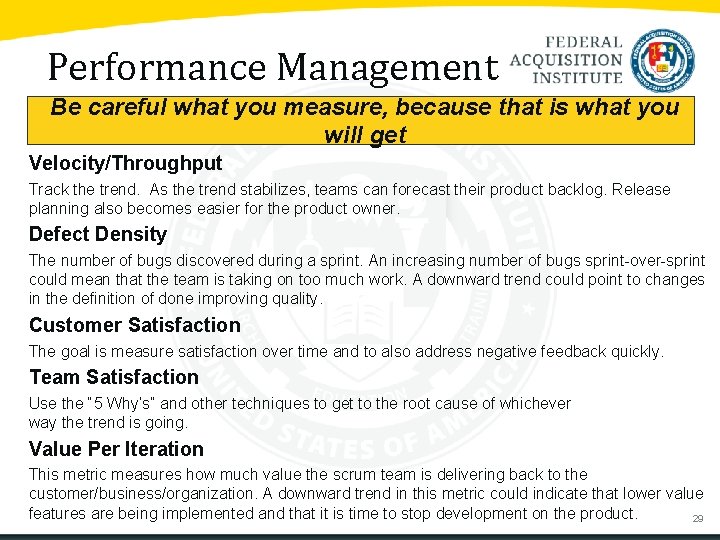 Performance Management

FEDERAL ACQUISITION INSTITUTE

Be careful what you measure, because that is what you will get

Velocity/Throughput

Track the trend. As the trend stabilizes, teams can forecast their product backlog. Release planning also becomes easier for the product owner.

Defect Density

The number of bugs discovered during a sprint. An increasing number of bugs sprint-over-sprint could mean that the team is taking on too much work. A downward trend could point to changes in the definition of done improving quality.

Customer Satisfaction

The goal is measure satisfaction over time and to also address negative feedback quickly.

Team Satisfaction

Use the "5 Why's" and other techniques to get to the root cause of whichever way the trend is going.

Value Per Iteration

This metric measures how much value the scrum team is delivering back to the customer/business/organization. A downward trend in this metric could indicate that lower value features are being implemented and that it is time to stop development on the product.

29